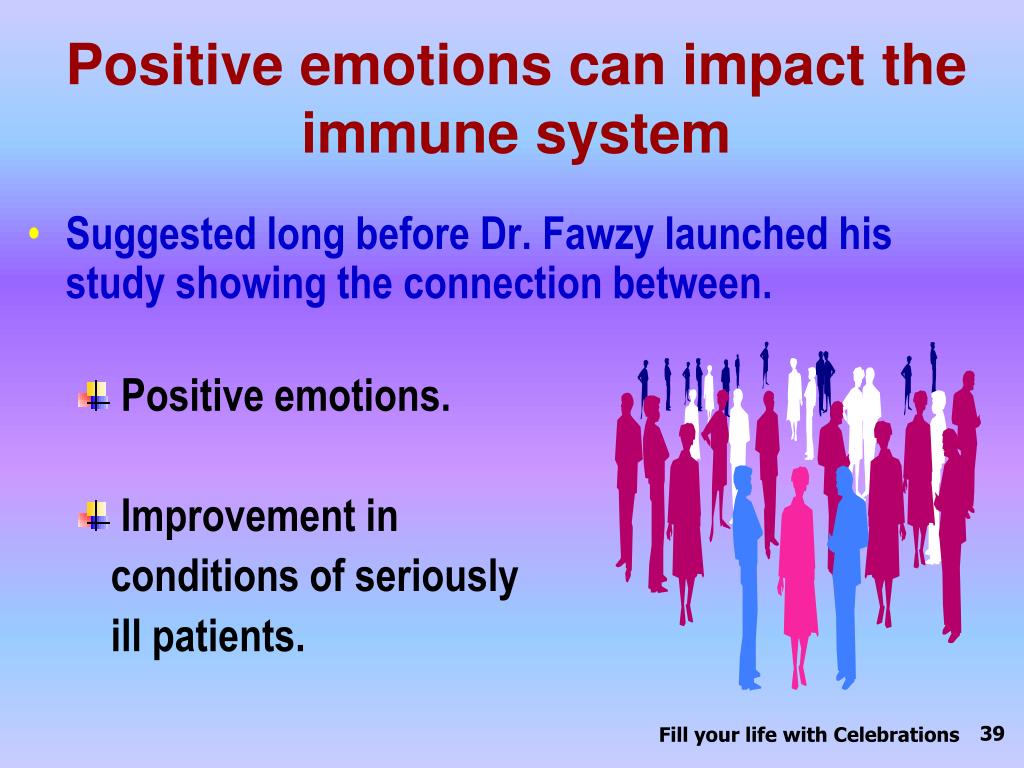 Positive emotions can impact the immune system

• Suggested long before Dr. Fawzy launched his study showing the connection between.

Positive emotions.

Improvement in conditions of seriously ill patients.

Fill your life with Celebrations 39